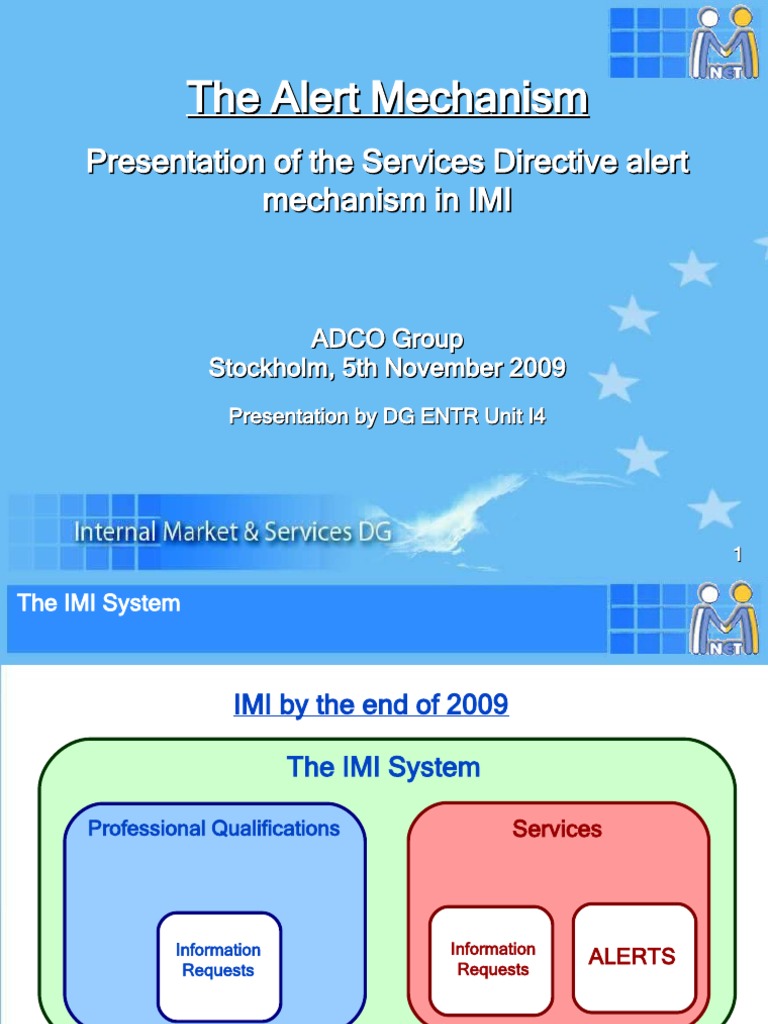 The Alert Mechanism

Presentation of the Services Directive alert mechanism in IMI

ADCO Group
Stockholm, 5th November 2009

Presentation by DG ENTR Unit I4

Internal Market & Services DG

1

The IMI System

IMI by the end of 2009

The IMI System

Professional Qualifications

Information Requests

Services

Information Requests

ALERTS